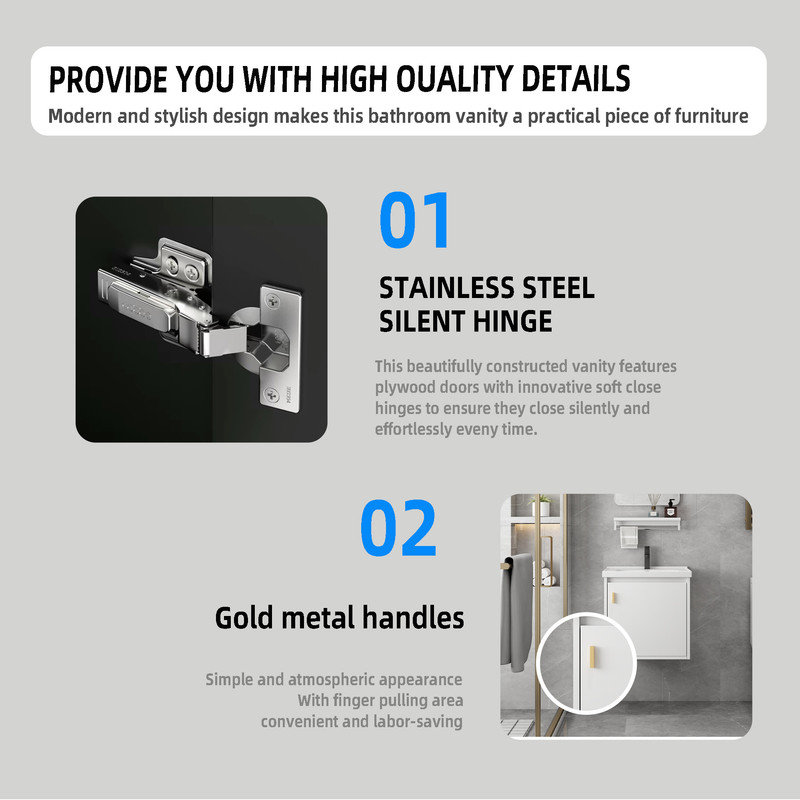 PROVIDE YOU WITH HIGH OUALITY DETAILS
Modern and stylish design makes this bathroom vanity a practical piece of furniture

01

STAINLESS STEEL SILENT HINGE

This beautifully constructed vanity features plywood doors with innovative soft close hinges to ensure they close silently and effortlessly eveny time.

02

Gold metal handles

Simple and atmospheric appearance
With finger pulling area
convenient and labor-saving